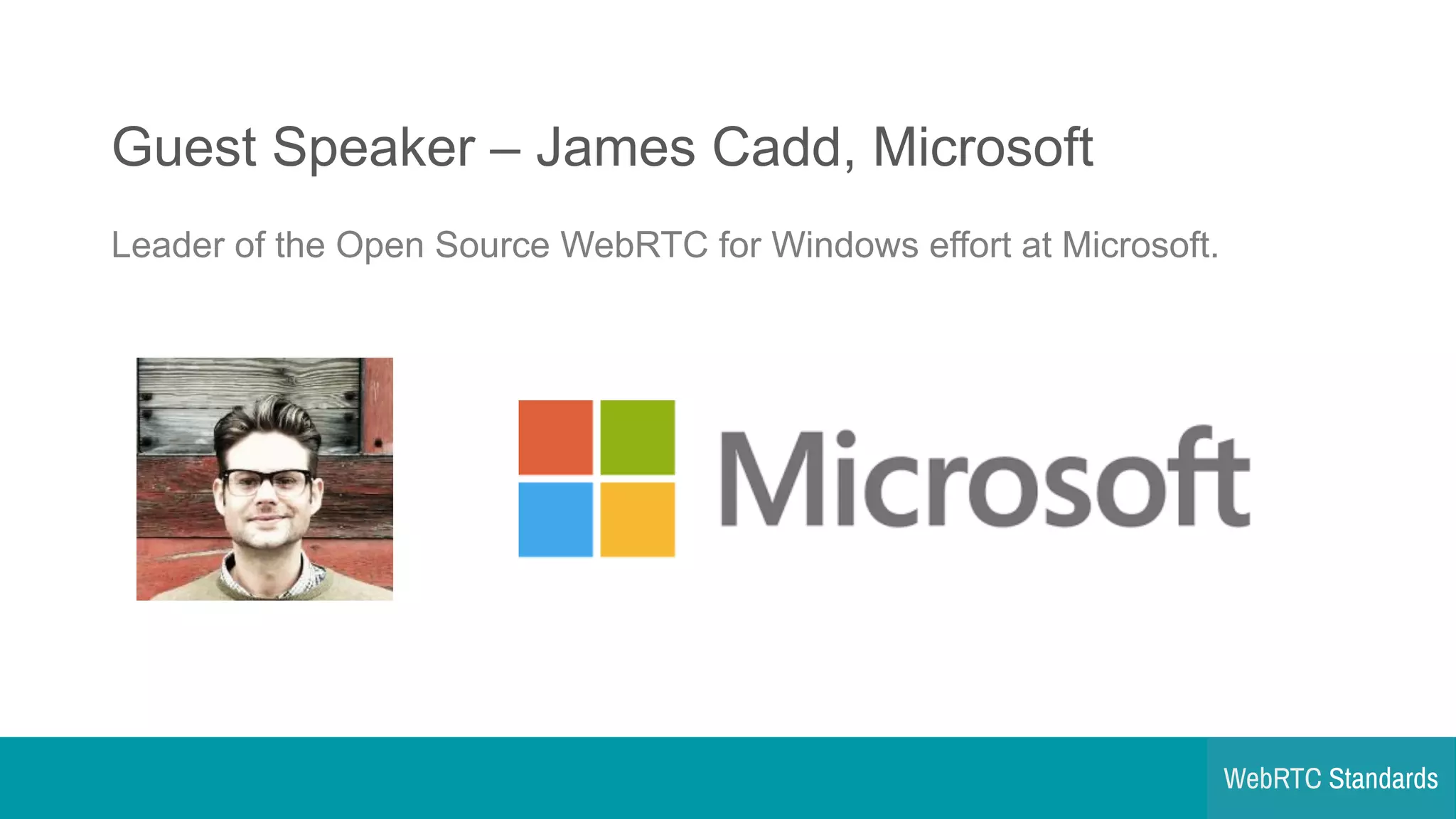 Guest Speaker – James Cadd, Microsoft

Leader of the Open Source WebRTC for Windows effort at Microsoft.

Microsoft

WebRTC Standards